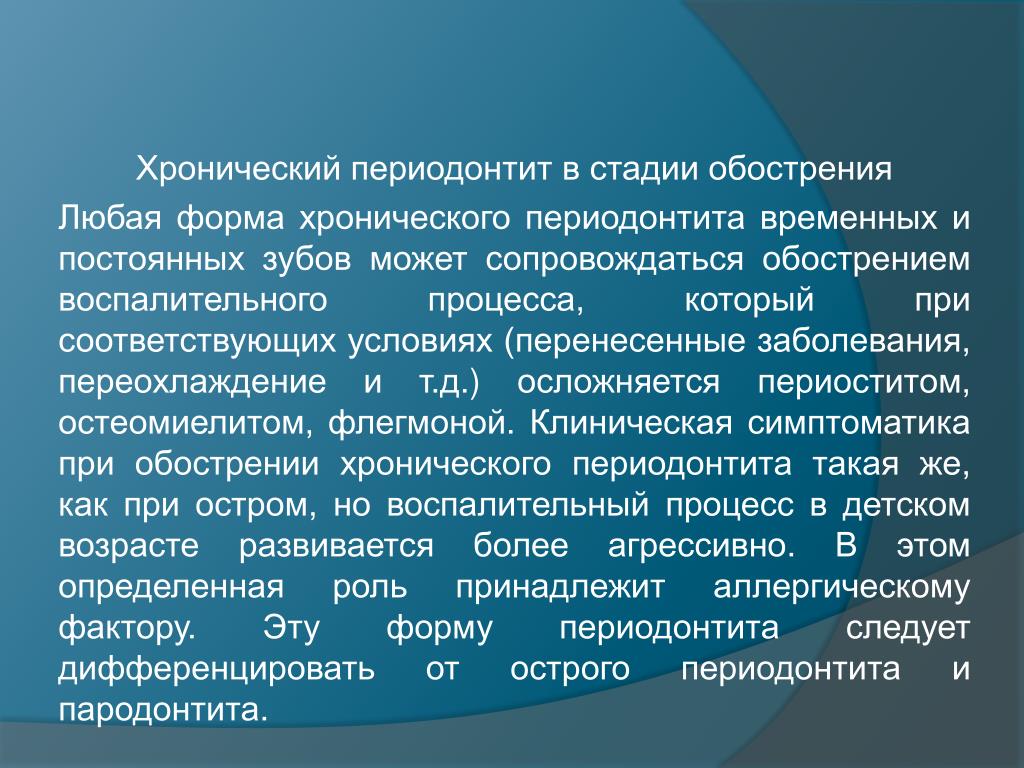 Хронический периодонтит в стадии обострения

Любая форма хронического периодонтита временных и постоянных зубов может сопровождаться обострением воспалительного процесса, который при соответствующих условиях (перенесенные заболевания, переохлаждение и т.д.) осложняется периоститом, остеомиелитом, флегмоной. Клиническая симптоматика при обострении хронического периодонтита такая же, как при остром, но воспалительный процесс в детском возрасте развивается более агрессивно. В этом определенная роль принадлежит аллергическому фактору. Эту форму периодонтита следует дифференцировать от острого периодонтита и пародонтита.